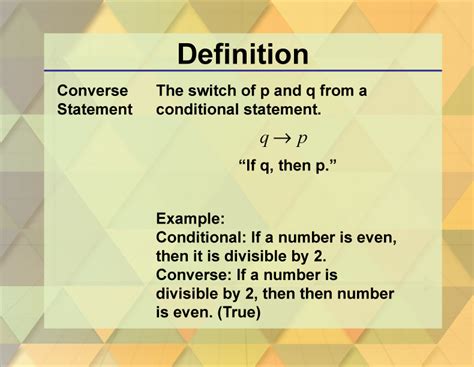 Definition

Converse Statement

The switch of p and q from a conditional statement.

$q \rightarrow p$

“If q, then p.”

Example:
Conditional: If a number is even, then it is divisible by 2.
Converse: If a number is divisible by 2, then then number is even. (True)